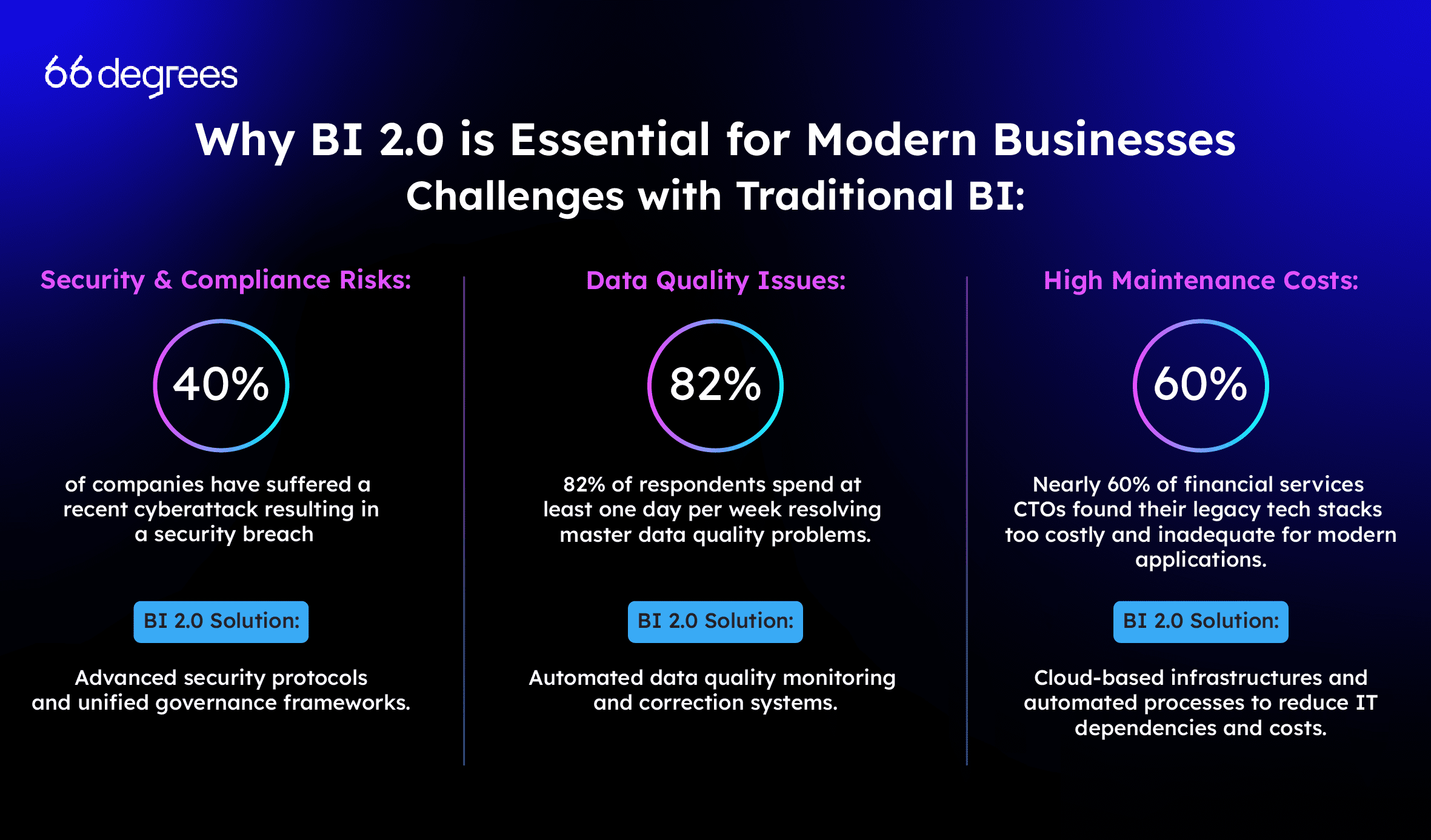 66degrees

Why BI 2.0 is Essential for Modern Businesses
Challenges with Traditional BI:

Security & Compliance Risks:

40%

of companies have suffered a recent cyberattack resulting in a security breach

BI 2.0 Solution:

Advanced security protocols and unified governance frameworks.

Data Quality Issues:

82%

82% of respondents spend at least one day per week resolving master data quality problems.

BI 2.0 Solution:

Automated data quality monitoring and correction systems.

High Maintenance Costs:

60%

Nearly 60% of financial services CTOs found their legacy tech stacks too costly and inadequate for modern applications.

BI 2.0 Solution:

Cloud-based infrastructures and automated processes to reduce IT dependencies and costs.